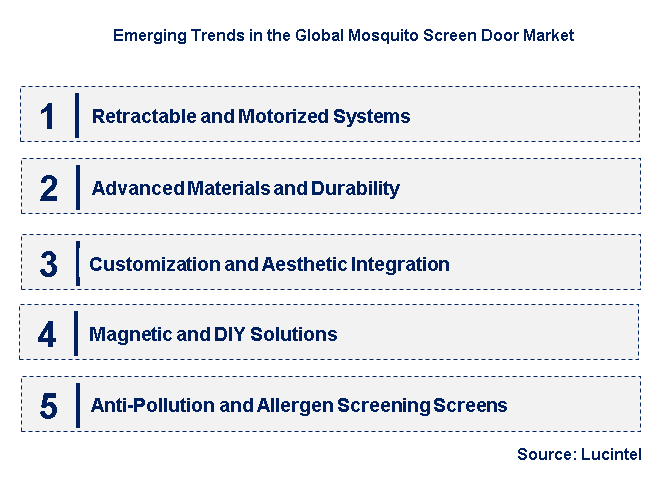 Emerging Trends in the Global Mosquito Screen Door Market

1 Retractable and Motorized Systems

2 Advanced Materials and Durability

3 Customization and Aesthetic Integration

4 Magnetic and DIY Solutions

5 Anti-Pollution and Allergen Screening Screens

Source: Lucintel